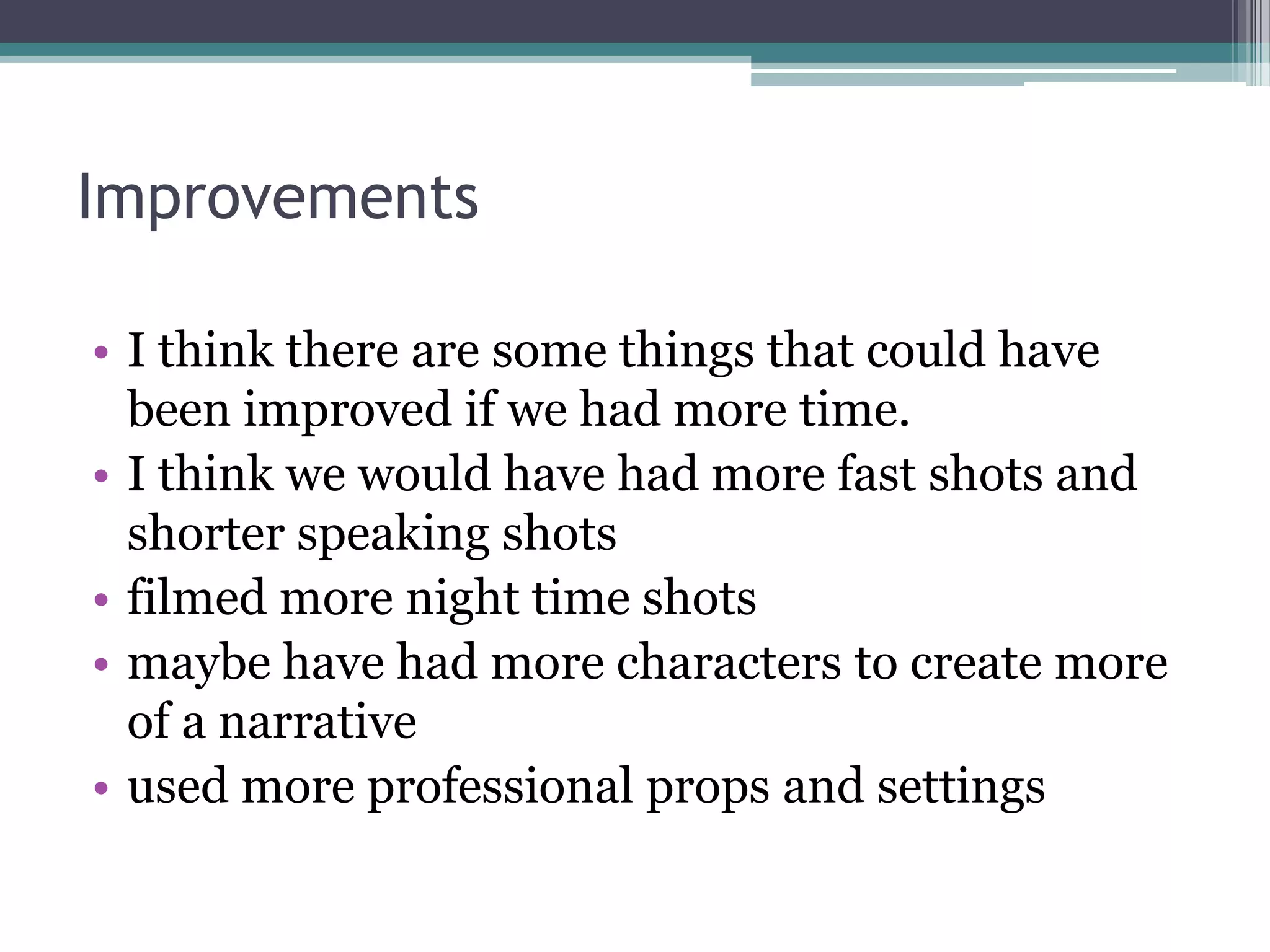 Improvements

• I think there are some things that could have been improved if we had more time.
• I think we would have had more fast shots and shorter speaking shots
• filmed more night time shots
• maybe have had more characters to create more of a narrative
• used more professional props and settings